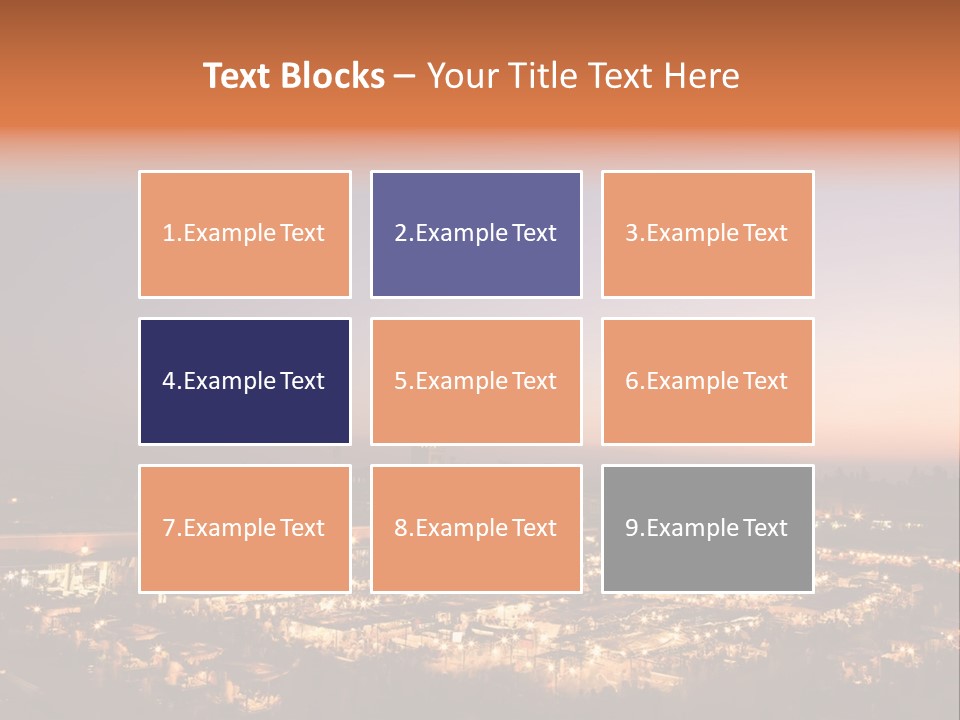 Text Blocks – Your Title Text Here

1.Example Text

2.Example Text

3.Example Text

4.Example Text

5.Example Text

6.Example Text

7.Example Text

8.Example Text

9.Example Text